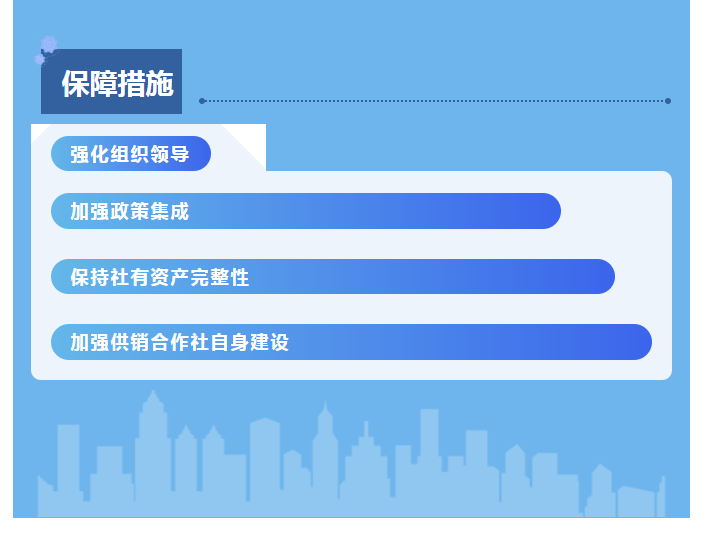 保障措施

强化组织领导

加强政策集成

保持社有资产完整性

加强供销合作社自身建设